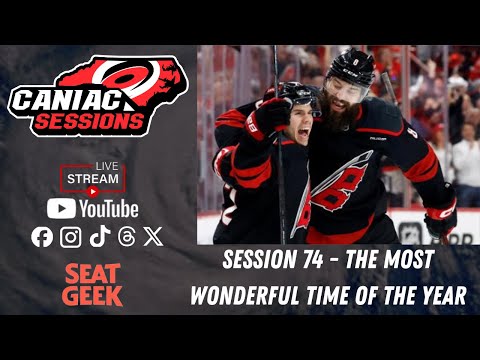 CANIAC SESSIONS

LIVE STREAM

YouTube

SEAT GEEK

SESSION 74 - THE MOST WONDERFUL TIME OF THE YEAR